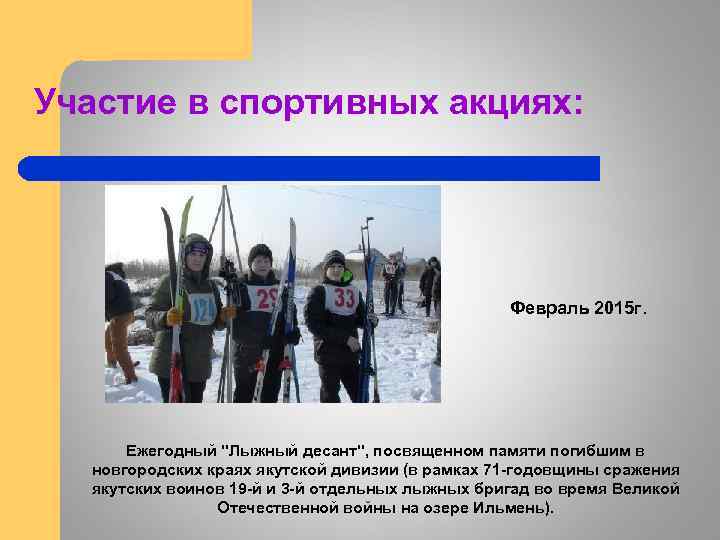 Участие в спортивных акциях:

12
29
33

Февраль 2015г.

Ежегодный "Лыжный десант", посвященном памяти погибшим в новгородских краях якутской дивизии (в рамках 71-годовщины сражения якутских воинов 19-й и 3-й отдельных лыжных бригад во время Великой Отечественной войны на озере Ильмень).